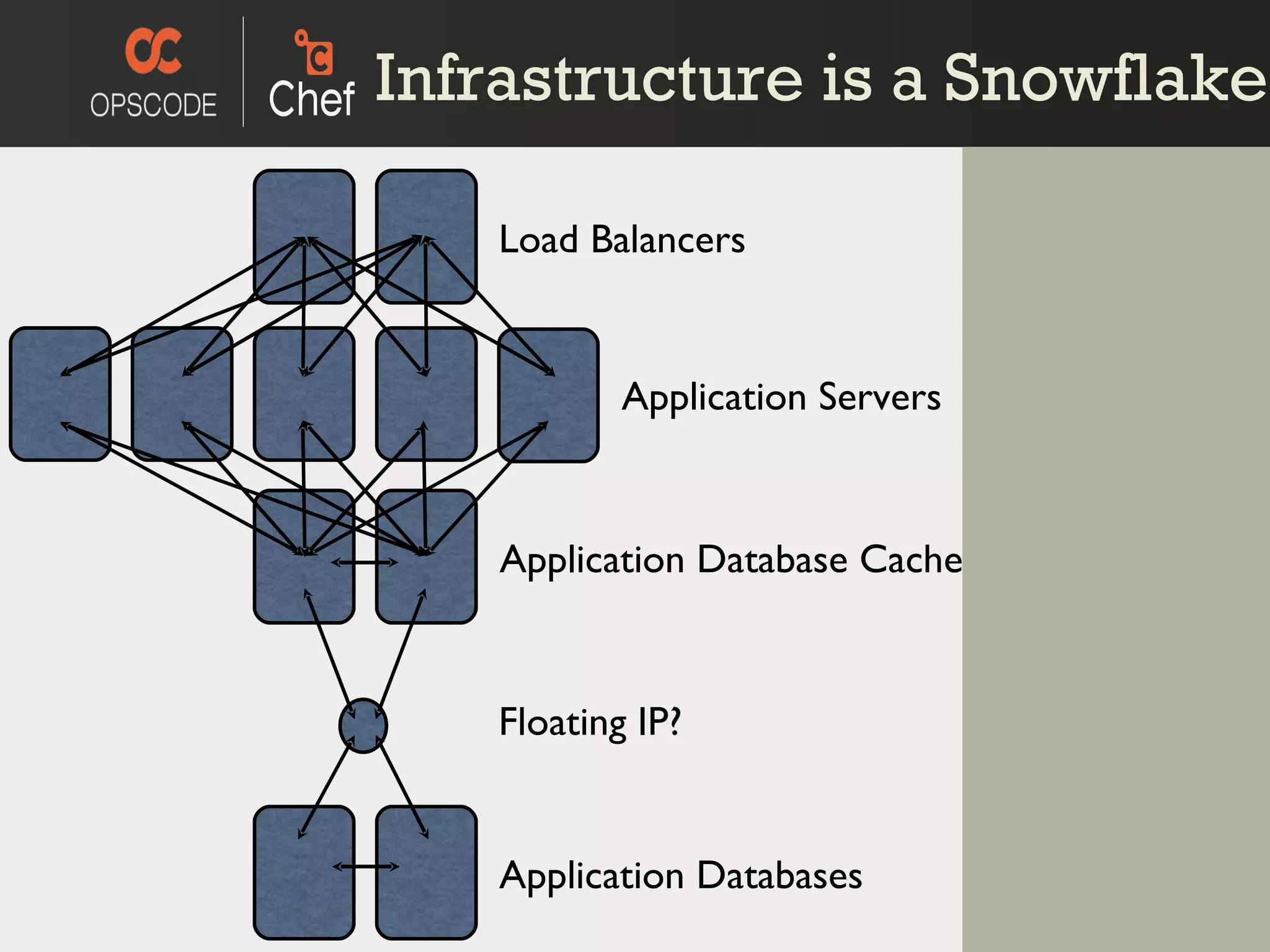 OPSCODE

Chef

Infrastructure is a Snowflake

Load Balancers

Application Servers

Application Database Cache

Floating IP?

Application Databases